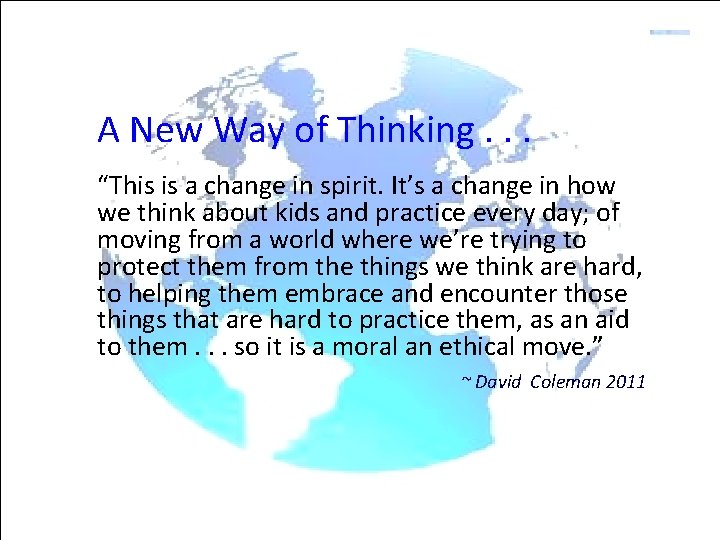 A New Way of Thinking . . .

“This is a change in spirit. It’s a change in how we think about kids and practice every day; of moving from a world where we’re trying to protect them from the things we think are hard, to helping them embrace and encounter those things that are hard to practice them, as an aid to them . . . so it is a moral an ethical move.”

~ David Coleman 2011